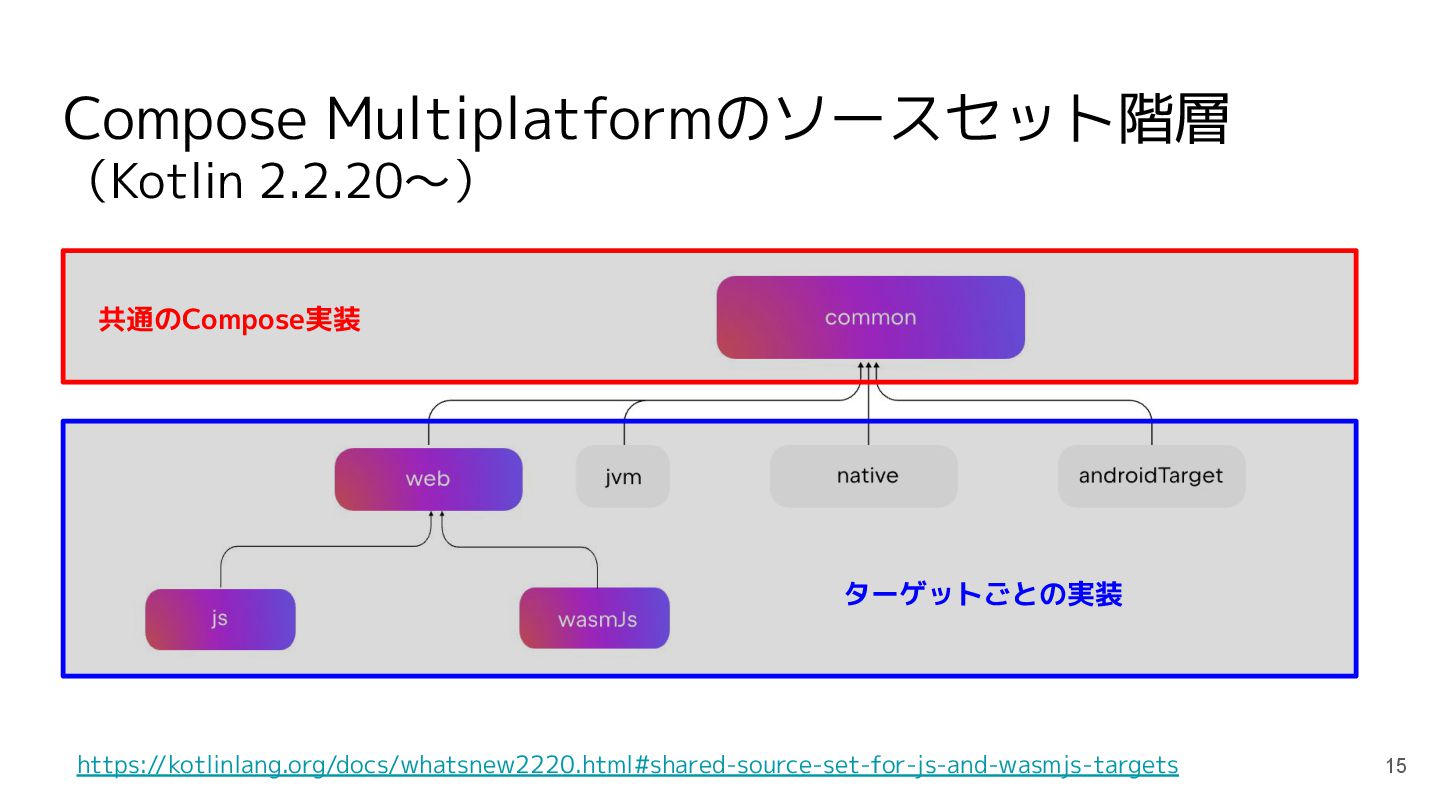 Compose Multiplatformのソースセット階層
（Kotlin 2.2.20〜）

共通のCompose実装

common

web

jvm

native

androidTarget

js

wasmJs

ターゲットごとの実装

https://kotlinlang.org/docs/whatsnew2220.html#shared-source-set-for-js-and-wasmjs-targets

15